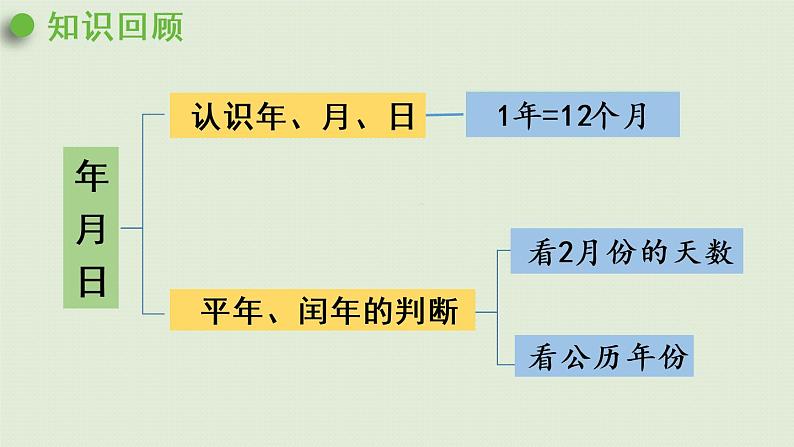 知识回顾

年月日

认识年、月、日

1年=12个月

平年、闰年的判断

看2月份的天数

看公历年份